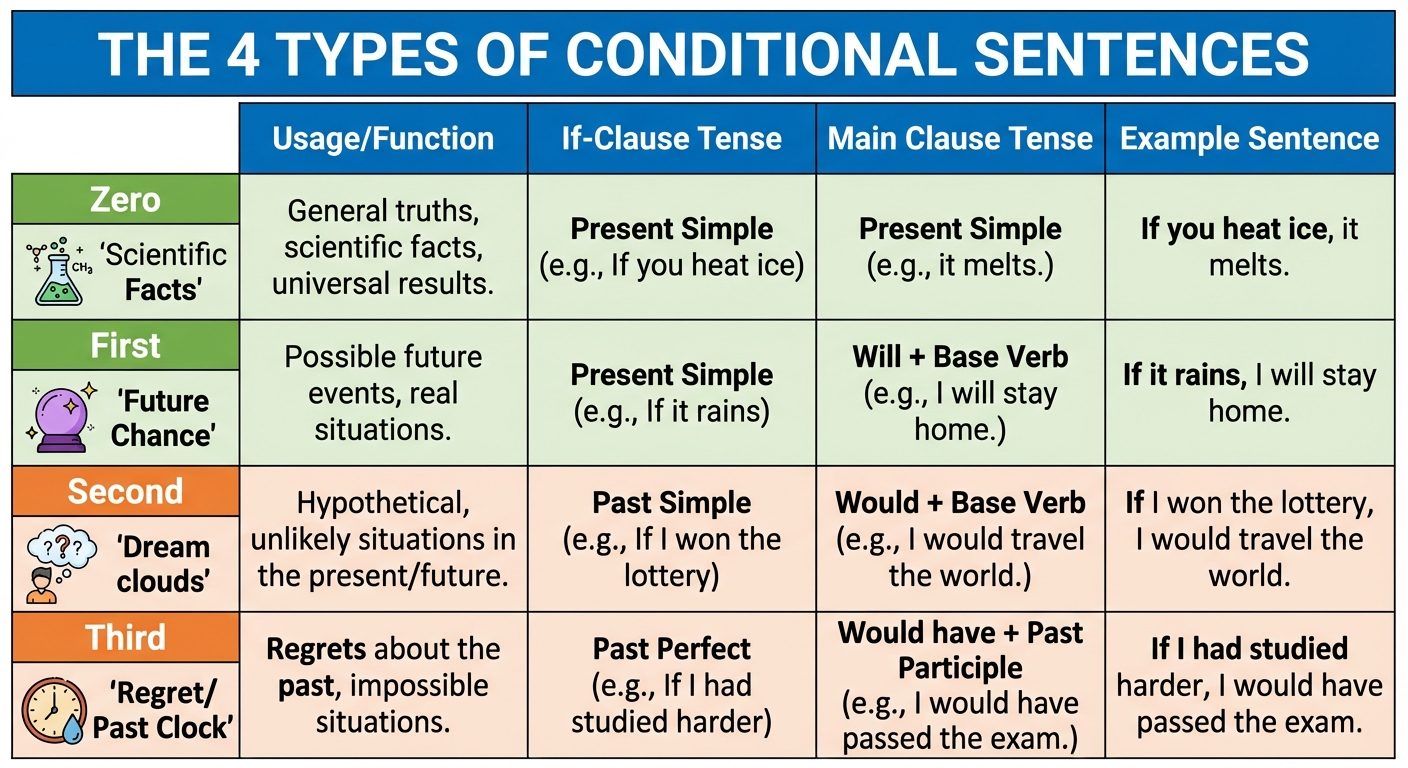 THE 4 TYPES OF CONDITIONAL SENTENCES

| | Usage/Function | If-Clause Tense | Main Clause Tense | Example Sentence |
|---|---|---|---|---|
| Zero 'Scientific Facts' | General truths, scientific facts, universal results. | Present Simple (e.g., If you heat ice) | Present Simple (e.g., it melts.) | If you heat ice, it melts. |
| First 'Future Chance' | Possible future events, real situations. | Present Simple (e.g., If it rains) | Will + Base Verb (e.g., I will stay home.) | If it rains, I will stay home. |
| Second 'Dream clouds' | Hypothetical, unlikely situations in the present/future. | Past Simple (e.g., If I won the lottery) | Would + Base Verb (e.g., I would travel the world.) | If I won the lottery, I would travel the world. |
| Third 'Regret/ Past Clock' | Regrets about the past, impossible situations. | Past Perfect (e.g., If I had studied harder) | Would have + Past Participle (e.g., I would have passed the exam.) | If I had studied harder, I would have passed the exam. |

CH₃
???